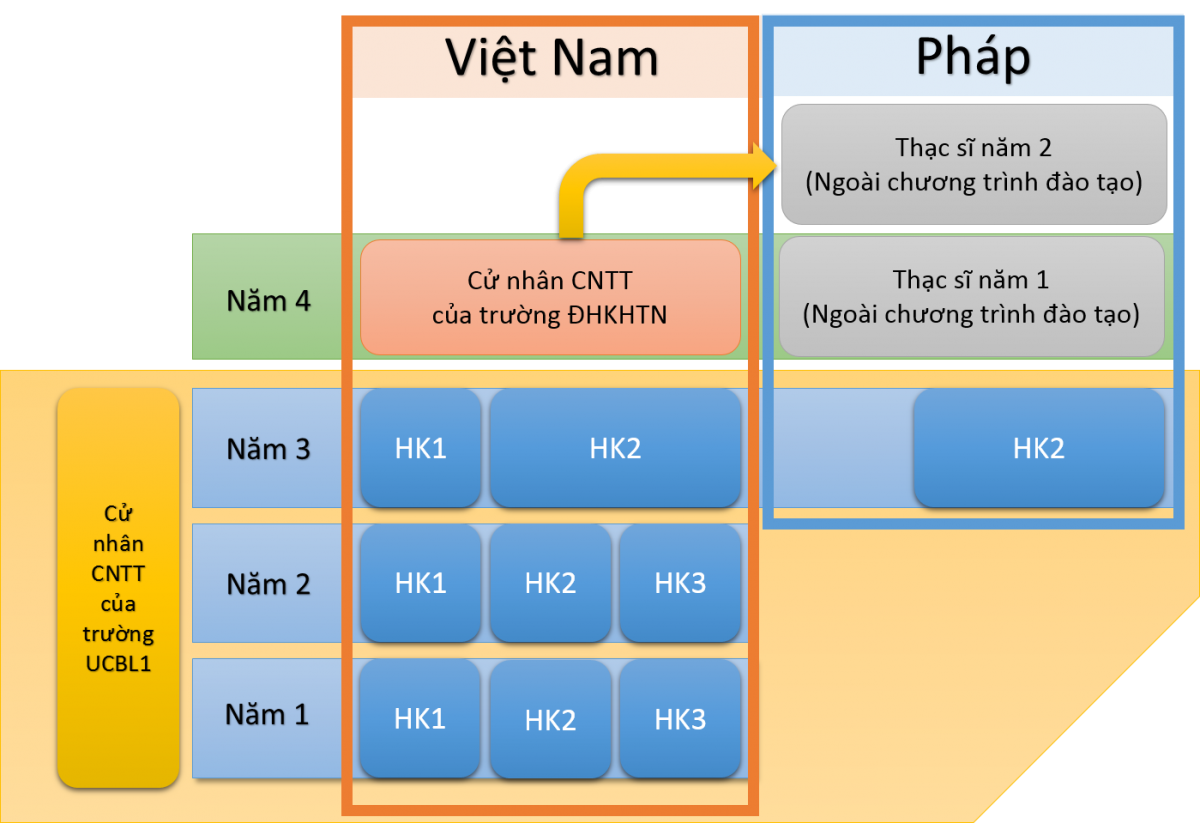 Việt Nam

Pháp

Thạc sĩ năm 2
(Ngoài chương trình đào tạo)

Năm 4

Cử nhân CNTT
của trường ĐHKHTN

Thạc sĩ năm 1
(Ngoài chương trình đào tạo)

Cử nhân CNTT của trường UCBL1

Năm 3

HK1

HK2

HK2

Năm 2

HK1

HK2

HK3

Năm 1

HK1

HK2

HK3